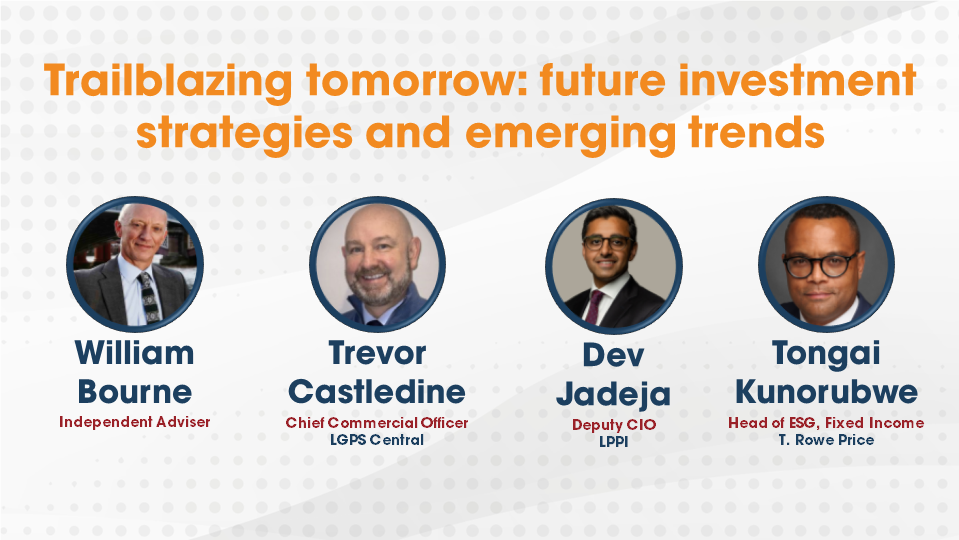 Trailblazing tomorrow: future investment strategies and emerging trends

William Bourne
Independent Adviser

Trevor Castledine
Chief Commercial Officer
LGPS Central

Dev Jadeja
Deputy CIO
LPPI

Tongai Kunorubwe
Head of ESG, Fixed Income
T. Rowe Price